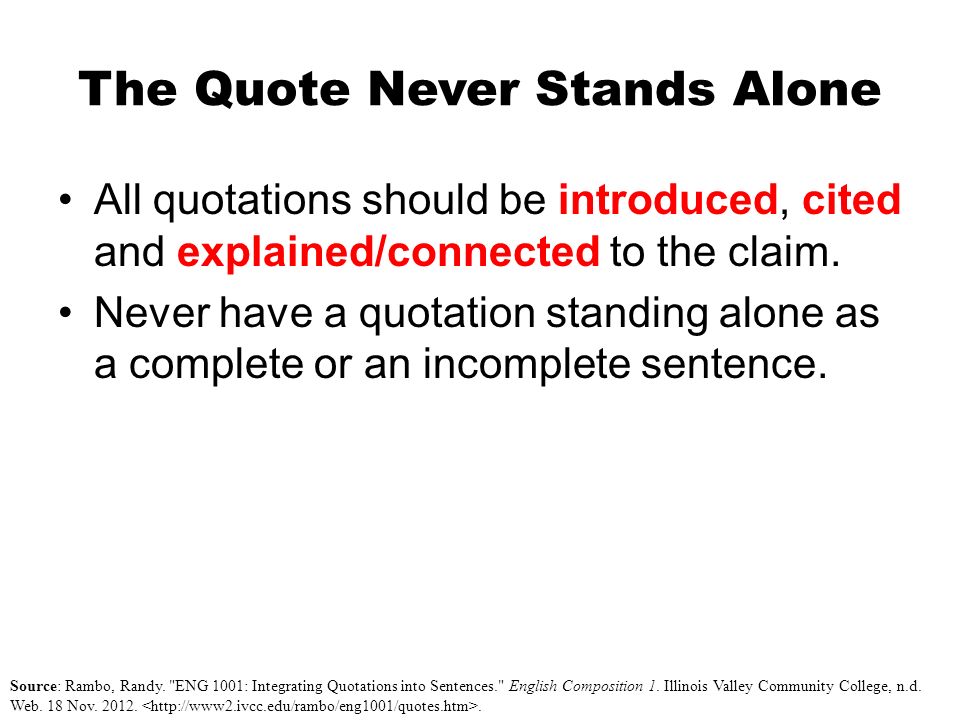 The Quote Never Stands Alone

• All quotations should be introduced, cited and explained/connected to the claim.

• Never have a quotation standing alone as a complete or an incomplete sentence.

Source: Rambo, Randy. "ENG 1001: Integrating Quotations into Sentences." English Composition 1. Illinois Valley Community College, n.d. Web. 18 Nov. 2012. <http://www2.ivcc.edu/rambo/eng1001/quotes.htm>.